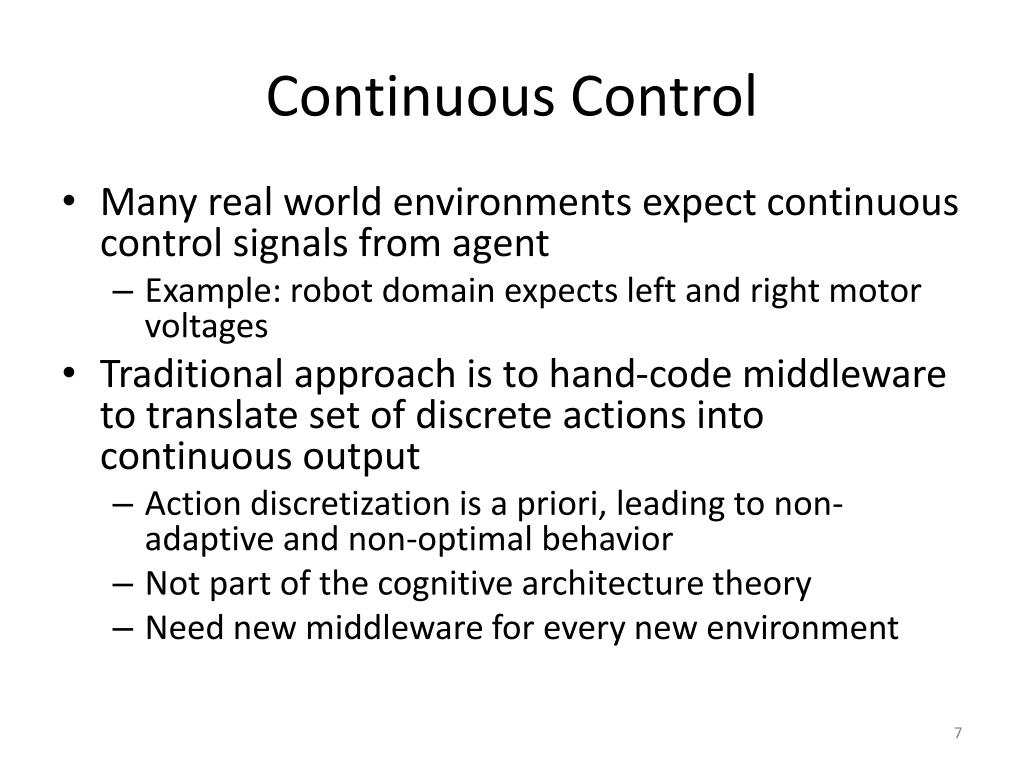 Continuous Control

• Many real world environments expect continuous control signals from agent
– Example: robot domain expects left and right motor voltages
• Traditional approach is to hand-code middleware to translate set of discrete actions into continuous output
– Action discretization is a priori, leading to non-adaptive and non-optimal behavior
– Not part of the cognitive architecture theory
– Need new middleware for every new environment

7